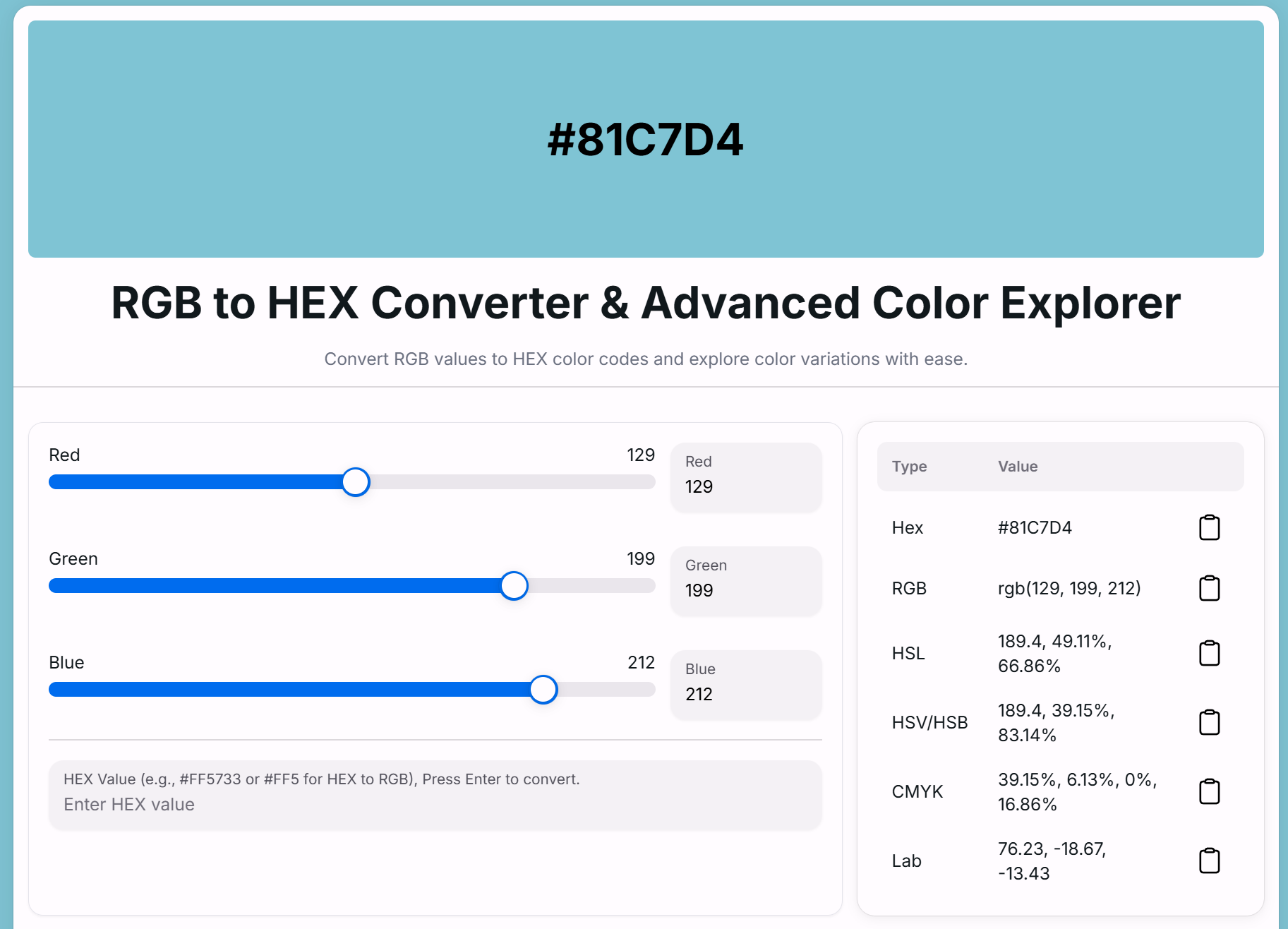 #81C7D4

RGB to HEX Converter & Advanced Color Explorer

Convert RGB values to HEX color codes and explore color variations with ease.

Red 129

Red
129

Green 199

Green
199

Blue 212

Blue
212

HEX Value (e.g., #FF5733 or #FF5 for HEX to RGB), Press Enter to convert.
Enter HEX value

| Type | Value |
|---|---|
| Hex | #81C7D4 |
| RGB | rgb(129, 199, 212) |
| HSL | 189.4, 49.11%, 66.86% |
| HSV/HSB | 189.4, 39.15%, 83.14% |
| CMYK | 39.15%, 6.13%, 0%, 16.86% |
| Lab | 76.23, -18.67, -13.43 |